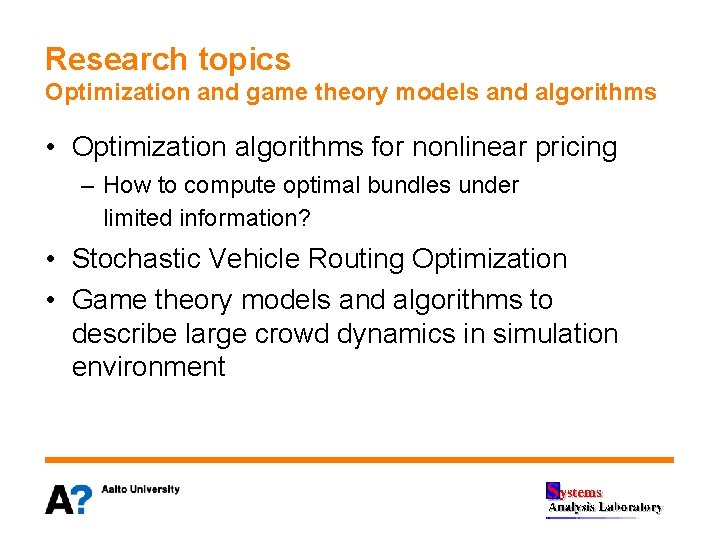 Research topics
Optimization and game theory models and algorithms

• Optimization algorithms for nonlinear pricing
  – How to compute optimal bundles under limited information?
• Stochastic Vehicle Routing Optimization
• Game theory models and algorithms to describe large crowd dynamics in simulation environment

A? Aalto University

Systems
Analysis Laboratory